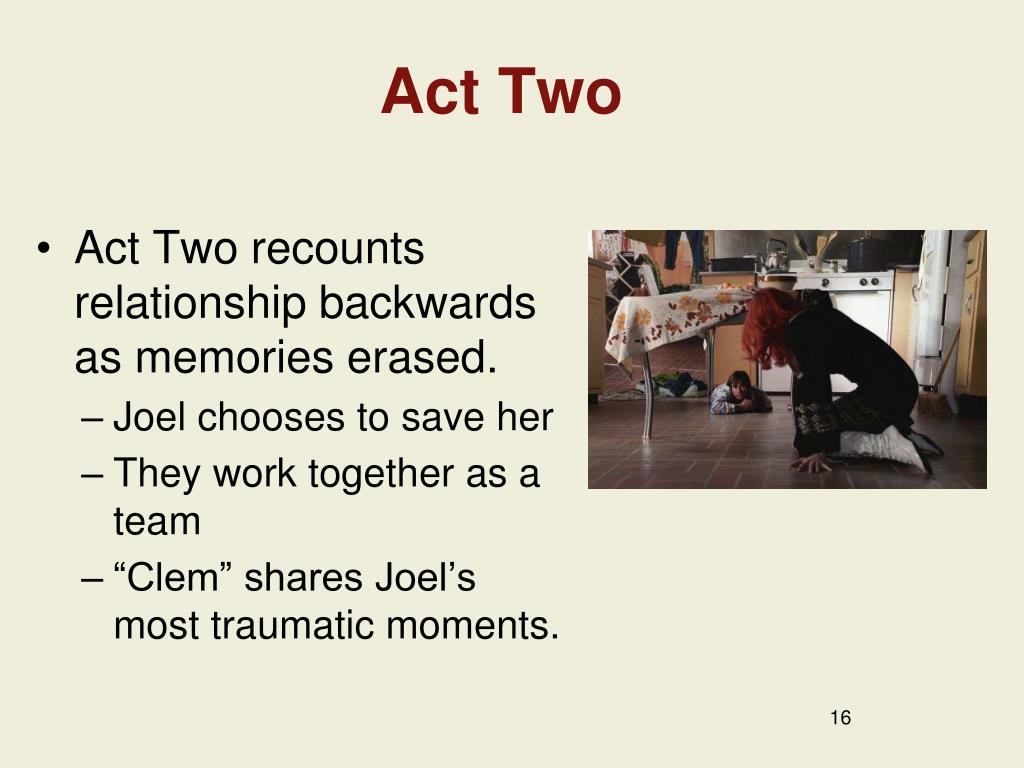 Act Two

• Act Two recounts relationship backwards as memories erased.
– Joel chooses to save her
– They work together as a team
– “Clem” shares Joel’s most traumatic moments.

16